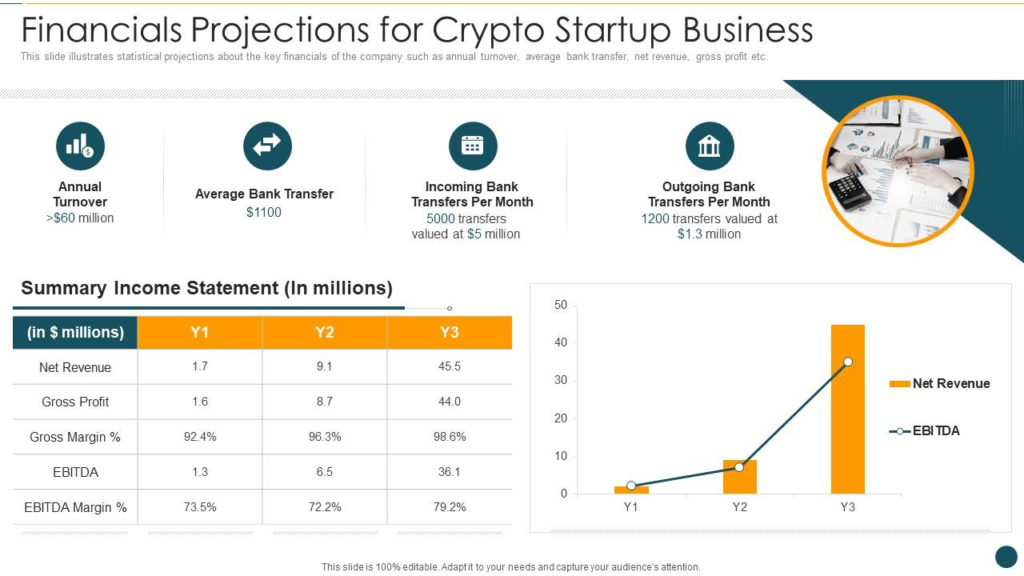 Financials Projections for Crypto Startup Business

This slide illustrates statistical projections about the key financials of the company such as annual turnover, average bank transfer, net revenue, gross profit etc.

Annual Turnover
>$60 million

Average Bank Transfer
$1100

Incoming Bank Transfers Per Month
5000 transfers valued at $5 million

Outgoing Bank Transfers Per Month
1200 transfers valued at $1.3 million

Summary Income Statement (In millions)

| (in $ millions) | Y1 | Y2 | Y3 |
|---|---|---|---|
| Net Revenue | 1.7 | 9.1 | 45.5 |
| Gross Profit | 1.6 | 8.7 | 44.0 |
| Gross Margin % | 92.4% | 96.3% | 98.6% |
| EBITDA | 1.3 | 6.5 | 36.1 |
| EBITDA Margin % | 73.5% | 72.2% | 79.2% |

50
40
30
20
10
0
Y1 Y2 Y3
Net Revenue
EBITDA

This slide is 100% editable. Adapt it to your needs and capture your audience's attention.